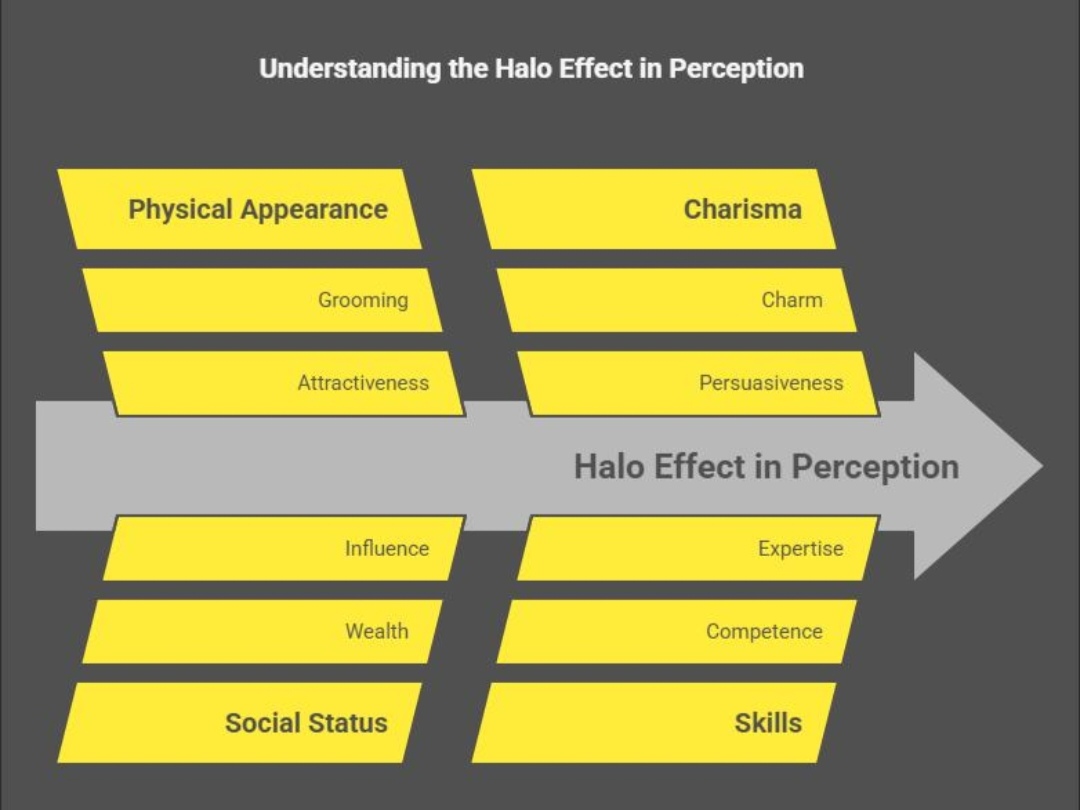 Understanding the Halo Effect in Perception

Physical Appearance

Grooming

Attractiveness

Charisma

Charm

Persuasiveness

Halo Effect in Perception

Influence

Wealth

Social Status

Expertise

Competence

Skills